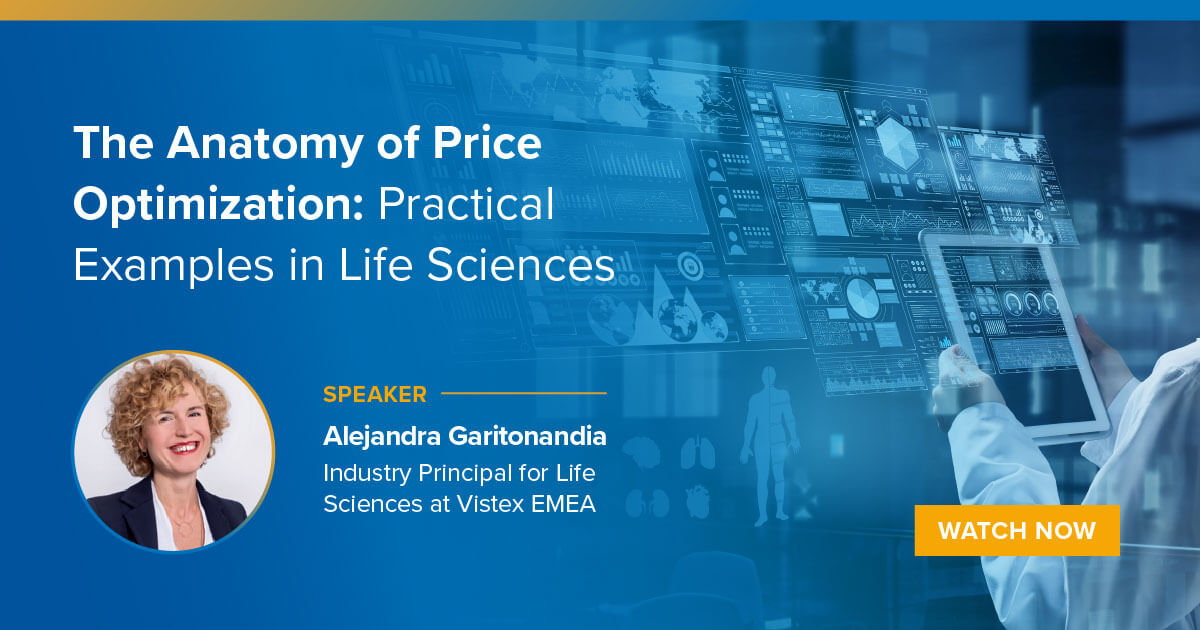 The Anatomy of Price Optimization: Practical Examples in Life Sciences

SPEAKER

Alejandra Garitonandia

Industry Principal for Life Sciences at Vistex EMEA

WATCH NOW